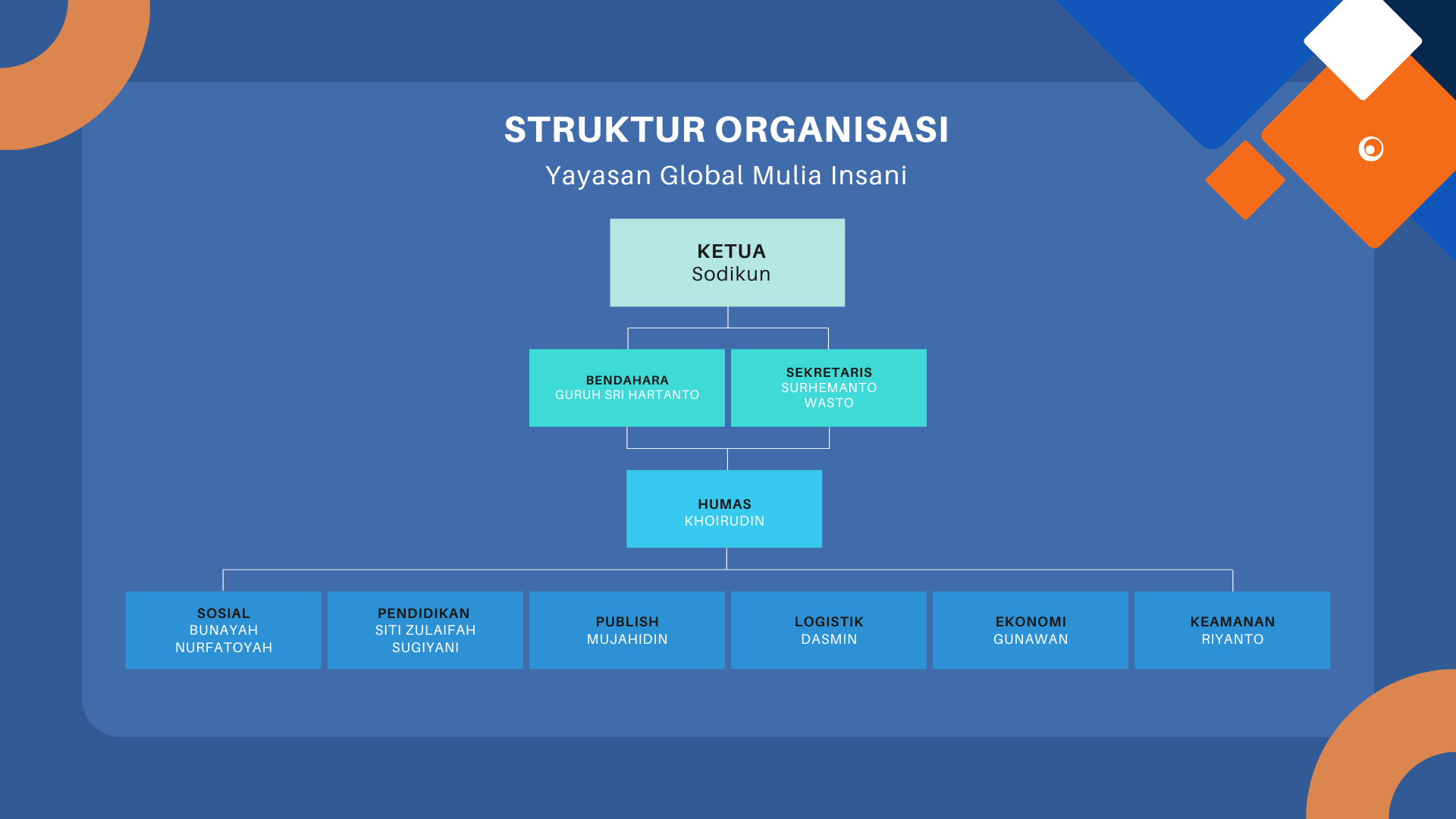 STRUKTUR ORGANISASI
Yayasan Global Mulia Insani

KETUA
Sodikun

BENDAHARA
GURUH SRI HARTANTO

SEKRETARIS
SURHEMANTO WASTO

HUMAS
KHOIRUDIN

SOSIAL
BUNAYAH NURFATOYAH

PENDIDIKAN
SITI ZULAIFAH SUGIYANI

PUBLISH
MUJAHIDIN

LOGISTIK
DASMIN

EKONOMI
GUNAWAN

KEAMANAN
RIYANTO